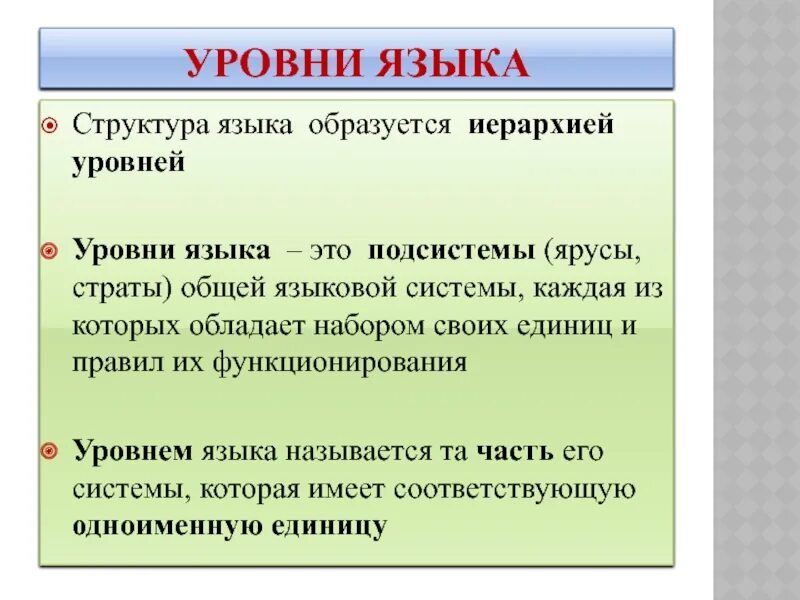 УРОВНИ ЯЗЫКА

Структура языка образуется иерархией уровней

Уровни языка – это подсистемы (ярусы, страты) общей языковой системы, каждая из которых обладает набором своих единиц и правил их функционирования

Уровнем языка называется та часть его системы, которая имеет соответствующую одноименную единицу